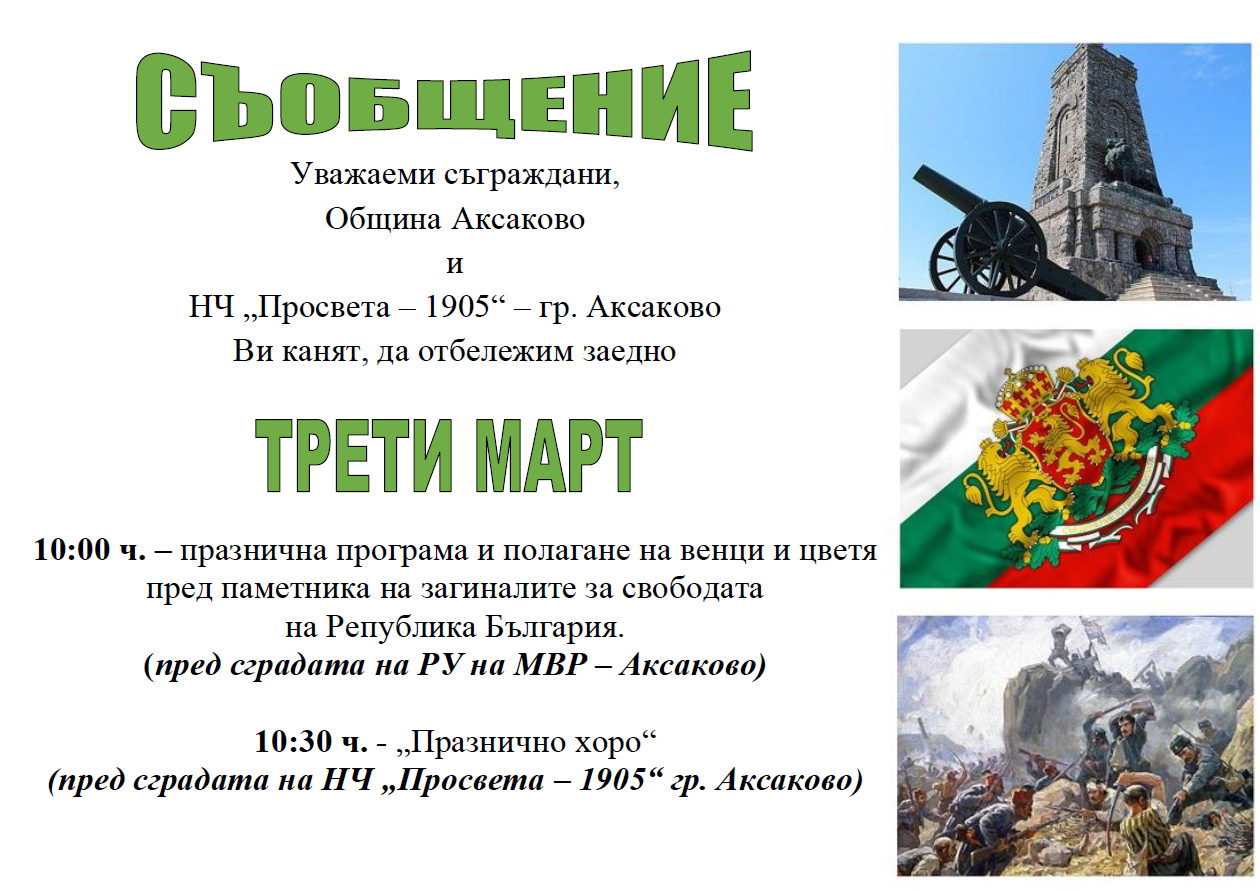 СЪОБЩЕНИЕ

Уважаеми съграждани,
Община Аксаково
и
НЧ „Просвета – 1905“ – гр. Аксаково
Ви канят, да отбележим заедно

ТРЕТИ МАРТ

10:00 ч. – празнична програма и полагане на венци и цветя пред паметника на загиналите за свободата на Република България.
(пред сградата на РУ на МВР – Аксаково)

10:30 ч. - „Празнично хоро“
(пред сградата на НЧ „Просвета – 1905“ гр. Аксаково)